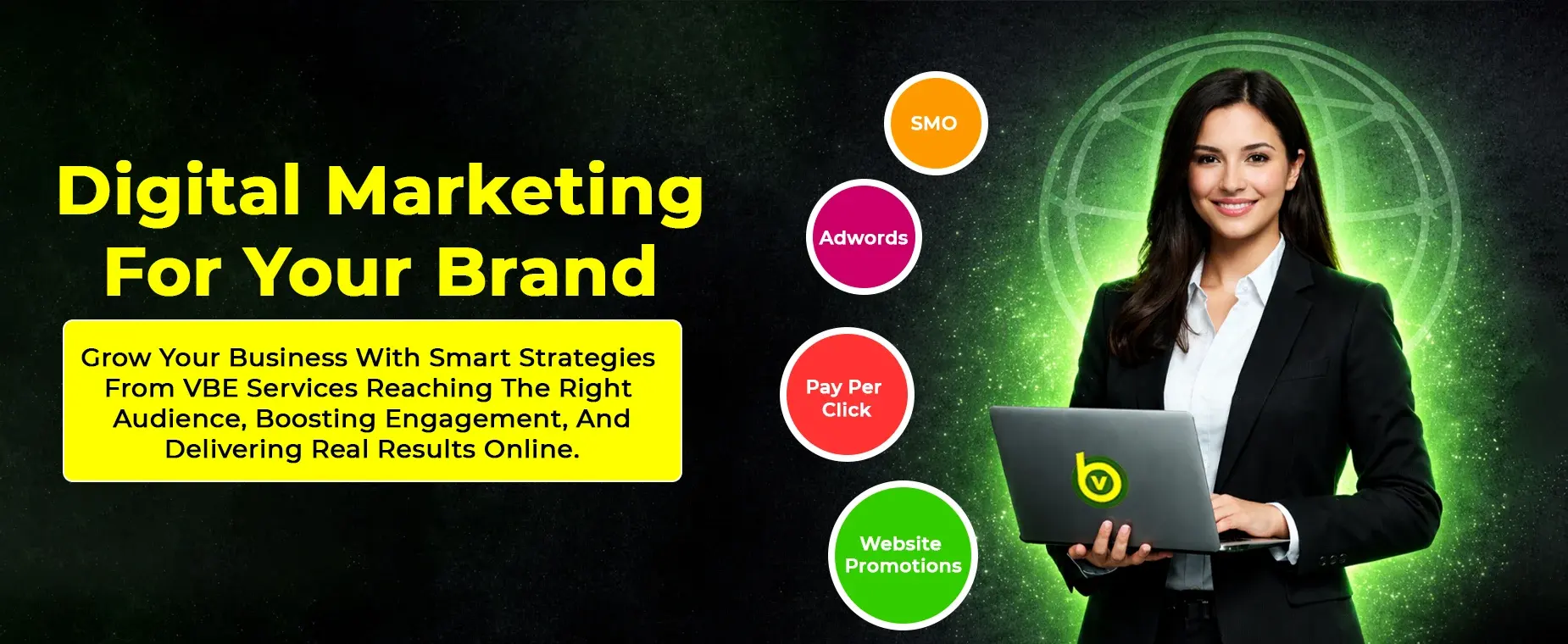 Digital Marketing For Your Brand

Grow Your Business With Smart Strategies From VBE Services Reaching The Right Audience, Boosting Engagement, And Delivering Real Results Online.

SMO

Adwords

Pay Per Click

Website Promotions

bv